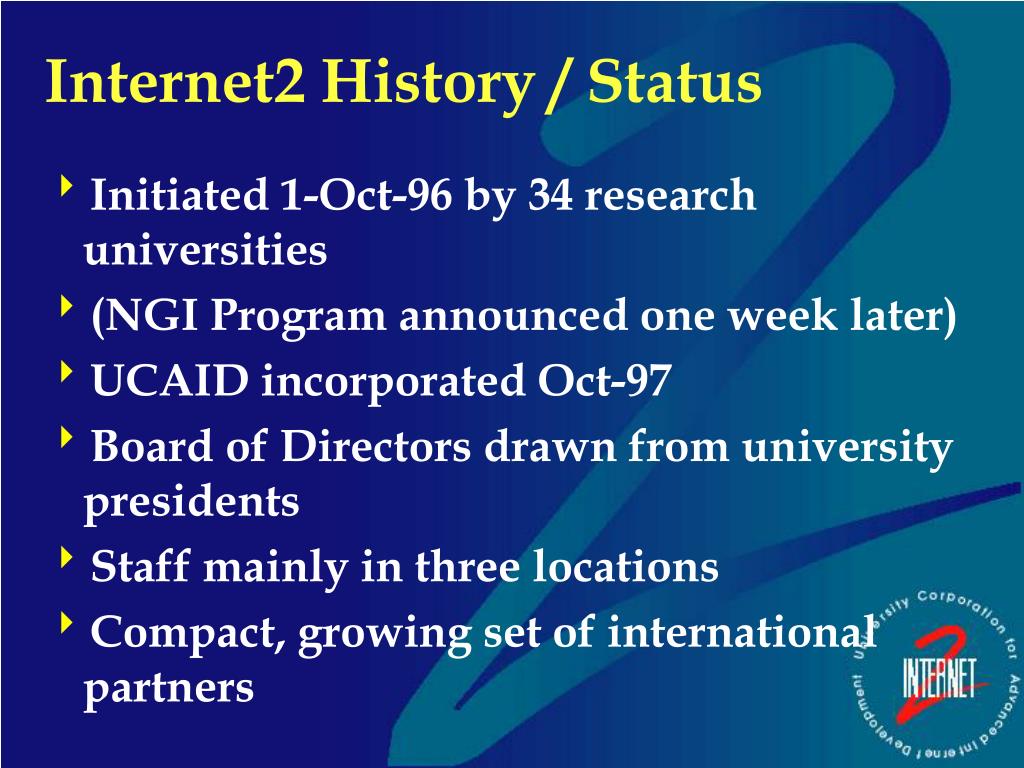 Internet2 History / Status

Initiated 1-Oct-96 by 34 research universities

(NGI Program announced one week later)

UCAID incorporated Oct-97

Board of Directors drawn from university presidents

Staff mainly in three locations

Compact, growing set of international partners

University Corporation for Advanced Internet Development

INTERNET 2